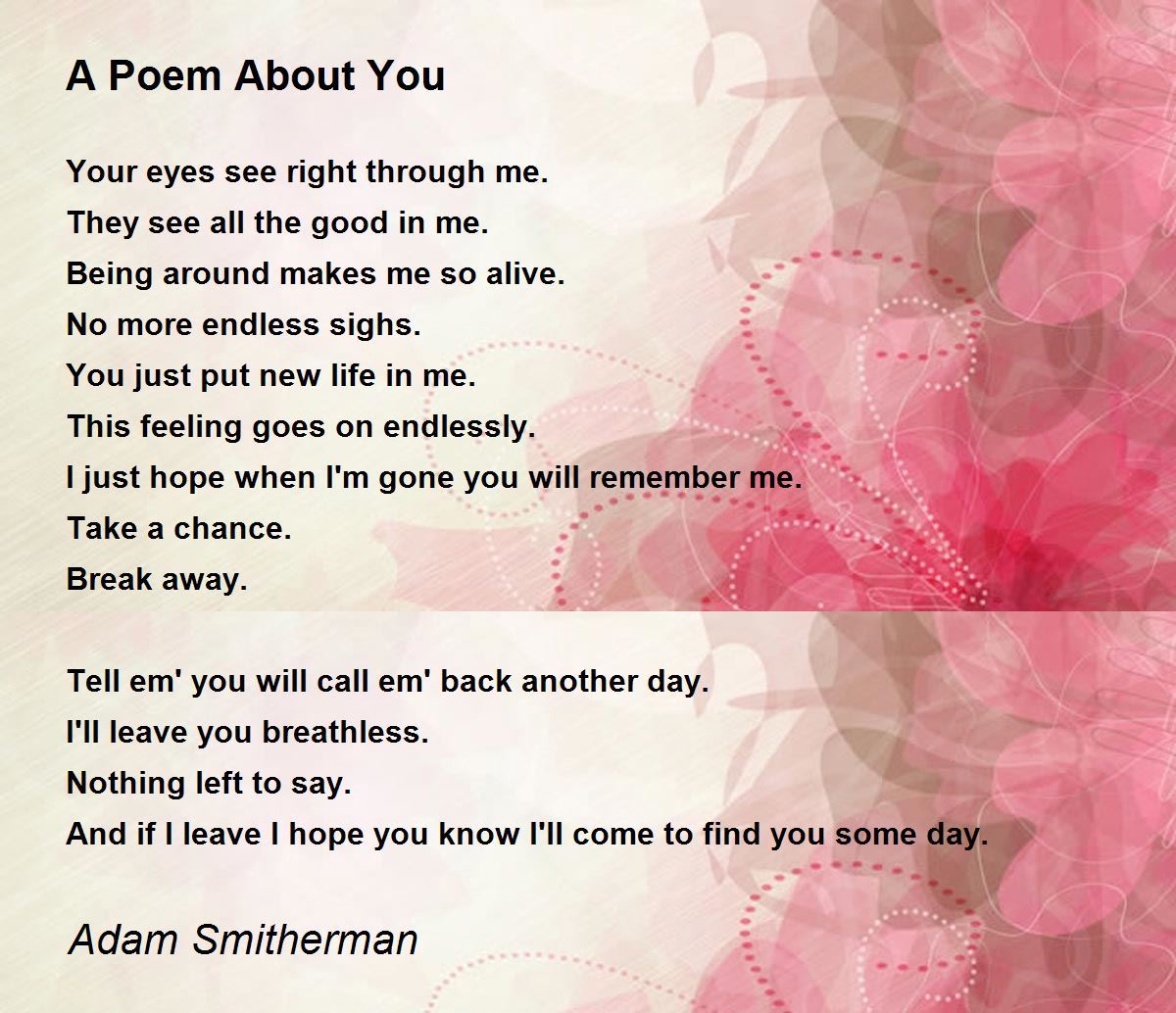 A Poem About You

Your eyes see right through me.
They see all the good in me.
Being around makes me so alive.
No more endless sighs.
You just put new life in me.
This feeling goes on endlessly.
I just hope when I'm gone you will remember me.
Take a chance.
Break away.

Tell em' you will call em' back another day.
I'll leave you breathless.
Nothing left to say.
And if I leave I hope you know I'll come to find you some day.

Adam Smitherman